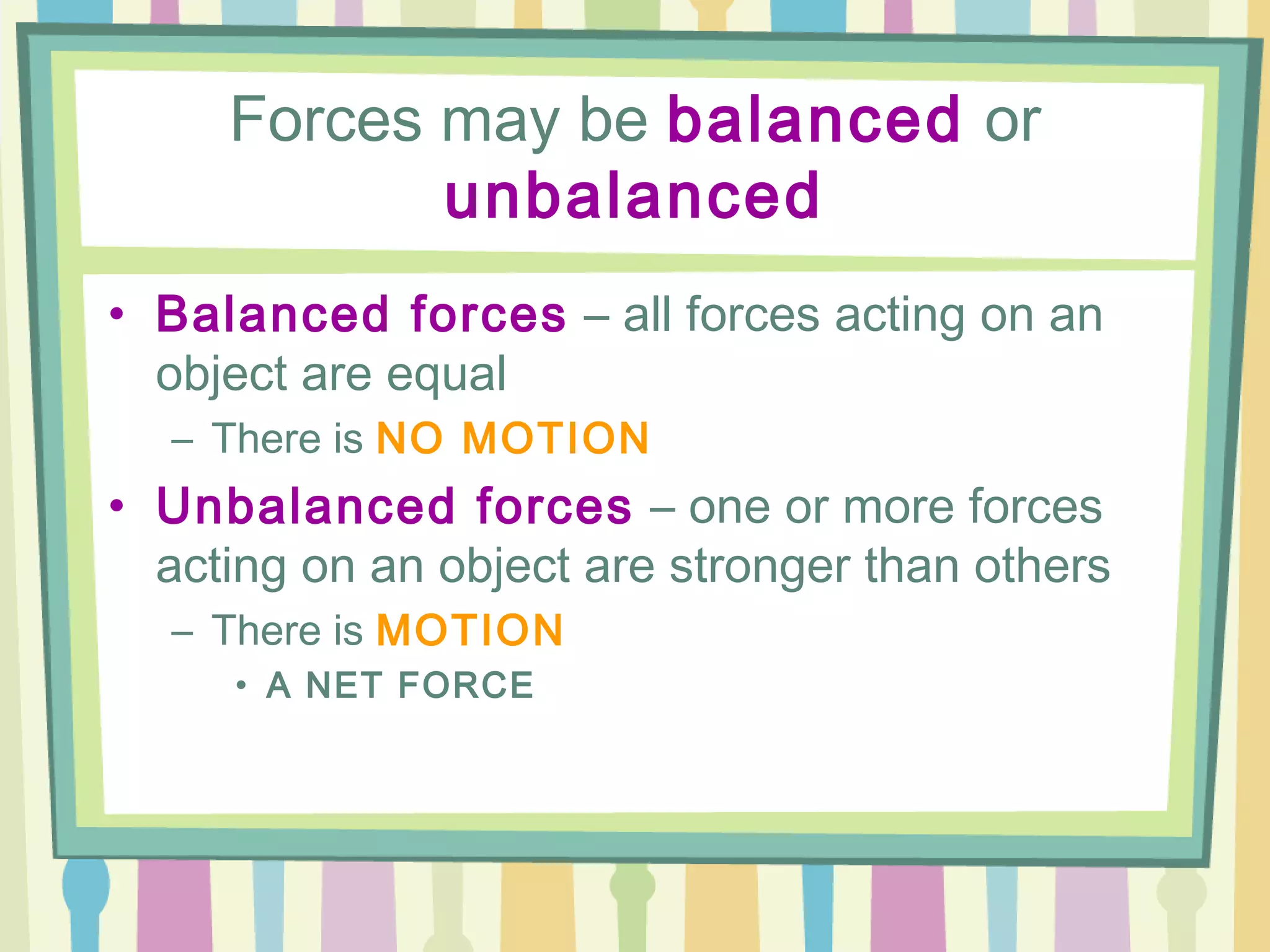 Forces may be balanced or unbalanced

• Balanced forces – all forces acting on an object are equal

– There is NO MOTION

• Unbalanced forces – one or more forces acting on an object are stronger than others

– There is MOTION

• A NET FORCE